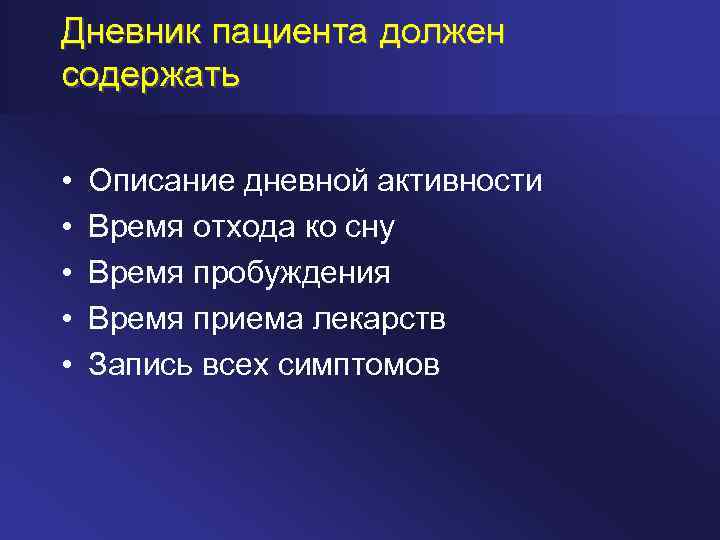 Дневник пациента должен содержать

• Описание дневной активности
• Время отхода ко сну
• Время пробуждения
• Время приема лекарств
• Запись всех симптомов